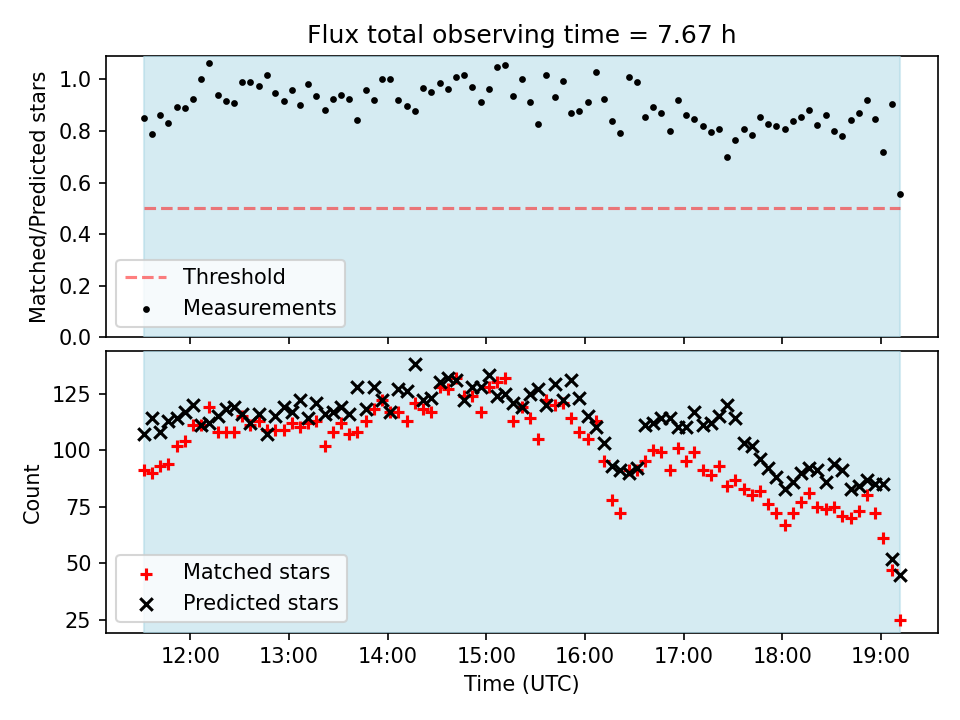 Flux total observing time = 7.67 h

Matched/Predicted stars

1.0
0.8
0.6
0.4
0.2
0.0

Threshold
Measurements

Count

125
100
75
50
25

Matched stars
Predicted stars

12:00 13:00 14:00 15:00 16:00 17:00 18:00 19:00

Time (UTC)